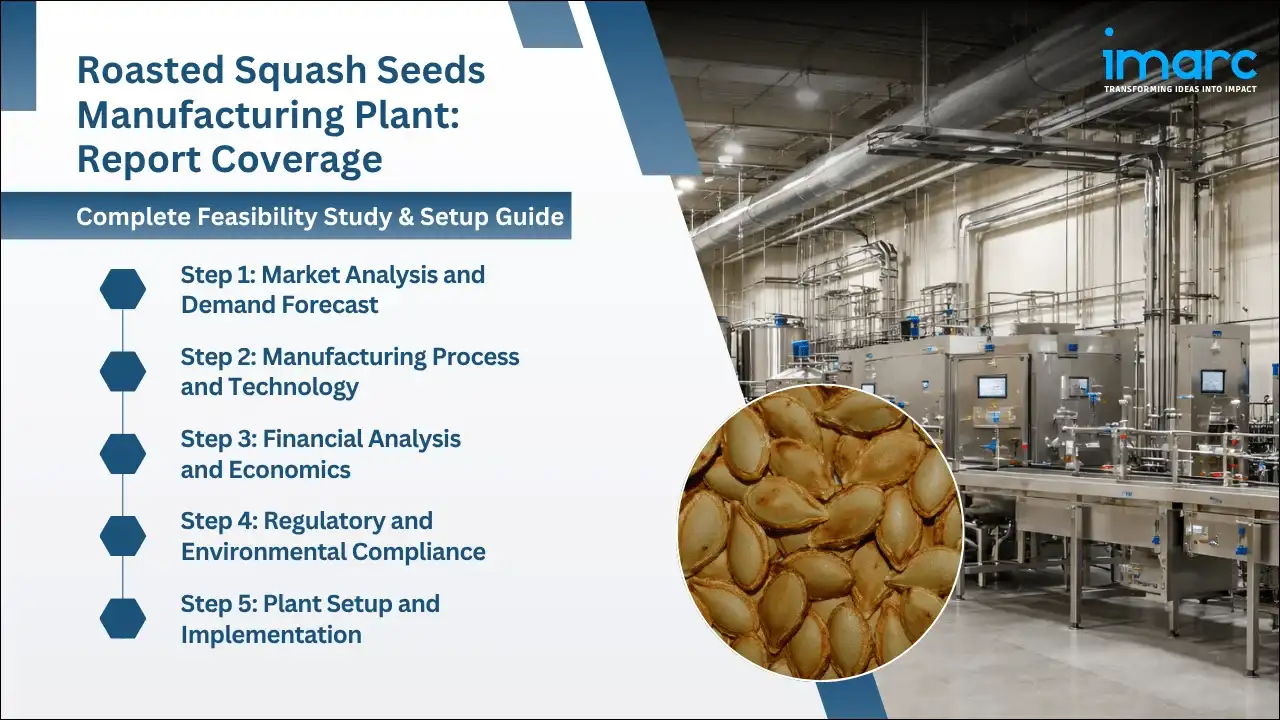 Roasted Squash Seeds Manufacturing Plant: Report Coverage

Complete Feasibility Study & Setup Guide

Step 1: Market Analysis and Demand Forecast

Step 2: Manufacturing Process and Technology

Step 3: Financial Analysis and Economics

Step 4: Regulatory and Environmental Compliance

Step 5: Plant Setup and Implementation

imarc
TRANSFORMING IDEAS INTO IMPACT